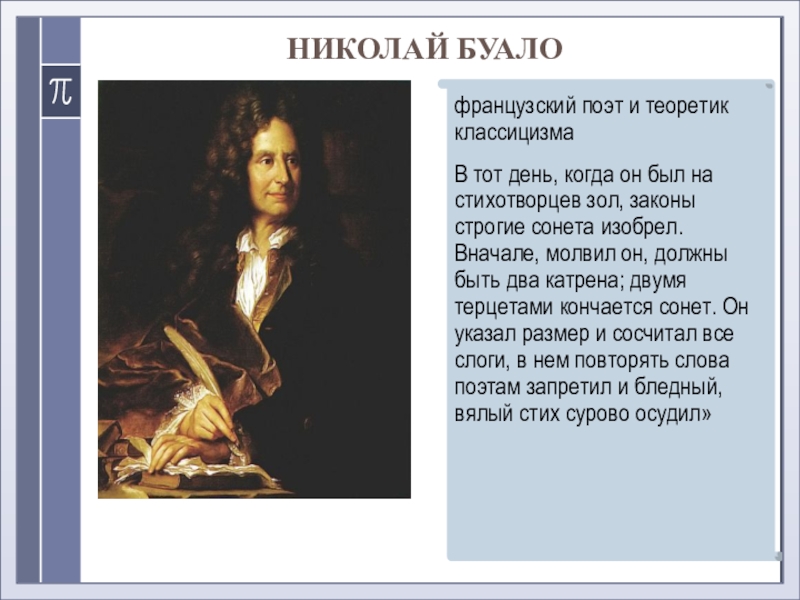 НИКОЛАЙ БУАЛО

$\pi$

французский поэт и теоретик классицизма

В тот день, когда он был на стихотворцев зол, законы строгие сонета изобрел. Вначале, молвил он, должны быть два катрена; двумя терцетами кончается сонет. Он указал размер и сосчитал все слоги, в нем повторять слова поэтам запретил и бледный, вялый стих сурово осудил»